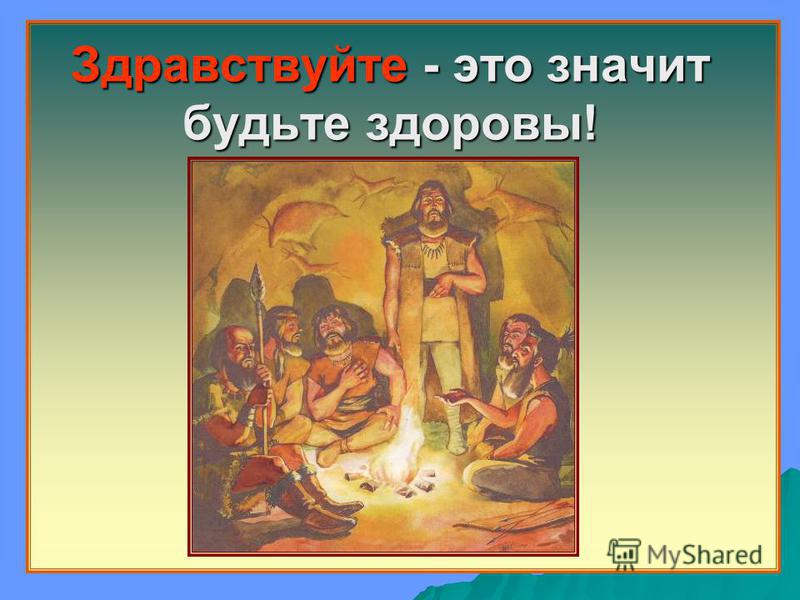 Здравствуйте - это значит будьте здоровы!

MyShared